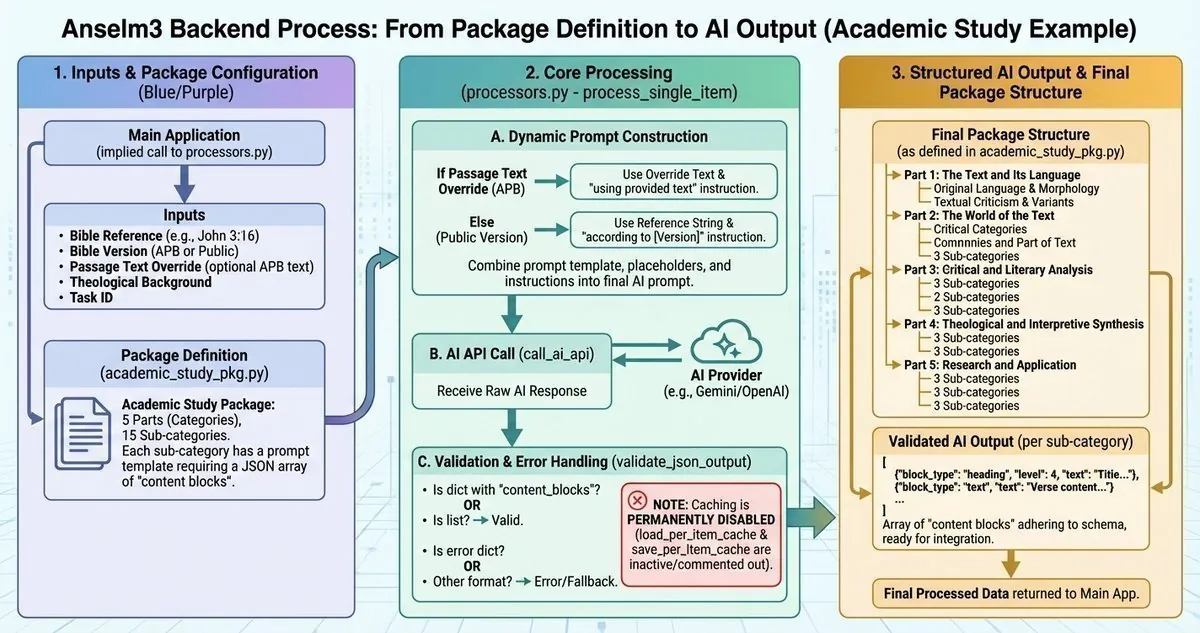 Anselm3 Backend Process: From Package Definition to AI Output (Academic Study Example)

1. Inputs & Package Configuration
(Blue/Purple)

Main Application
(implied call to processors.py)

Inputs
• Bible Reference (e.g., John 3:16)
• Bible Version (APB or Public)
• Passage Text Override (optional APB text)
• Theological Background
• Task ID

Package Definition
(academic_study_pkg.py)

Academic Study Package:
5 Parts (Categories),
15 Sub-categories.
Each sub-category has a prompt template requiring a JSON array of "content blocks".

2. Core Processing
(processors.py - process_single_item)

A. Dynamic Prompt Construction

If Passage Text Override (APB)
Use Override Text & "using provided text" instruction.

Else
(Public Version)
Use Reference String & "according to [Version]" instruction.

Combine prompt template, placeholders, and instructions into final AI prompt.

B. AI API Call (call_ai_api)
Receive Raw AI Response

AI Provider
(e.g., Gemini/OpenAI)

C. Validation & Error Handling (validate_json_output)
• Is dict with "content_blocks"?
OR
• Is list? → Valid.
• Is error dict?
OR
• Other format? → Error/Fallback.

NOTE: Caching is PERMANENTLY DISABLED (load_per_item_cache & save_per_Item_cache are inactive/commented out).

3. Structured AI Output & Final Package Structure

Final Package Structure
(as defined in academic_study_pkg.py)
Part 1: The Text and Its Language
Original Language & Morphology
Textual Criticism & Variants
Part 2: The World of the Text
Critical Categories
Comnnnies and Part of Text
3 Sub-categories
Part 3: Critical and Literary Analysis
3 Sub-categories
2 Sub-categories
3 Sub-categories
Part 4: Theological and Interpretive Synthesis
3 Sub-categories
3 Sub-categories
Part 5: Research and Application
3 Sub-categories
3 Sub-categories
3 Sub-categories

Validated AI Output (per sub-category)
[
{"block_type": "heading", "level": 4, "text": "Titie..."},
{"block_type": "text", "text": "Verse content..."}
...
]
Array of "content blocks" adhering to schema, ready for integration.

Final Processed Data returned to Main App.